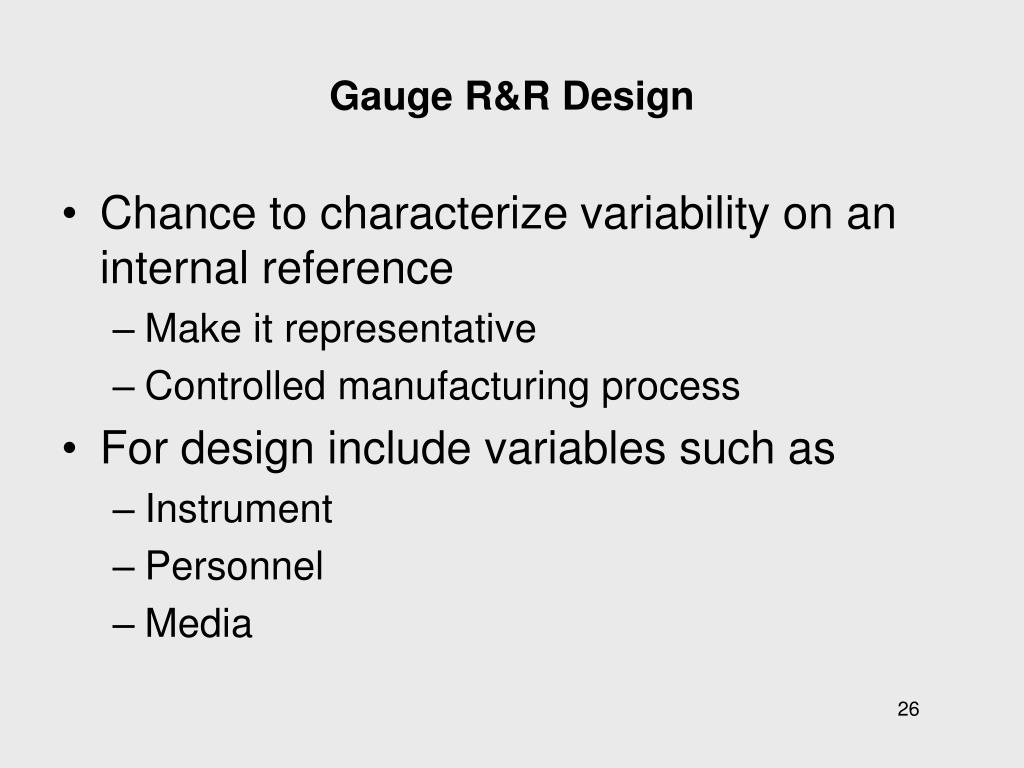 Gauge R&R Design

• Chance to characterize variability on an internal reference
– Make it representative
– Controlled manufacturing process
• For design include variables such as
– Instrument
– Personnel
– Media

26